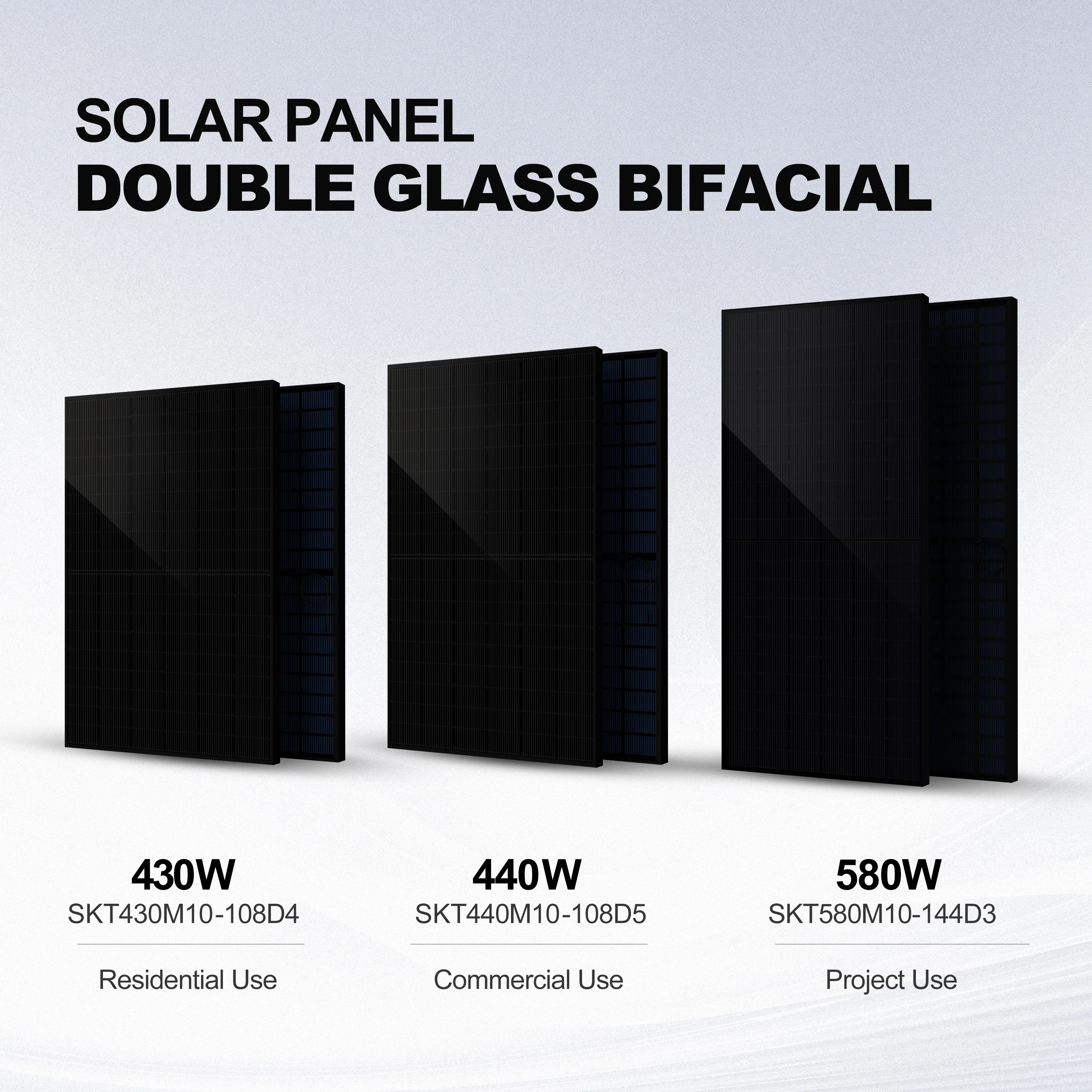 SOLAR PANEL
DOUBLE GLASS BIFACIAL

430W
SKT430M10-108D4

Residential Use

440W
SKT440M10-108D5

Commercial Use

580W
SKT580M10-144D3

Project Use